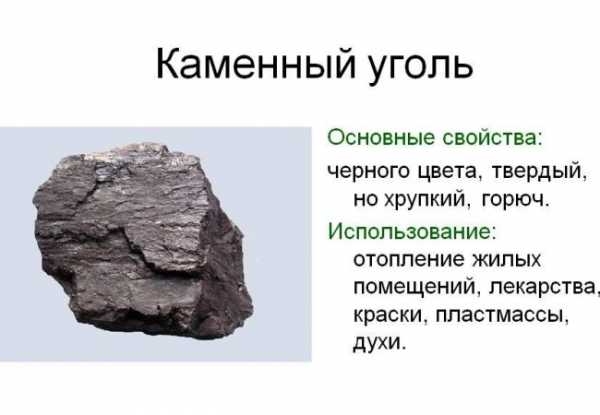 Каменный уголь

Основные свойства:

черного цвета, твердый, но хрупкий, горюч.

Использование:

отопление жилых помещений, лекарства, краски, пластмассы, духи.